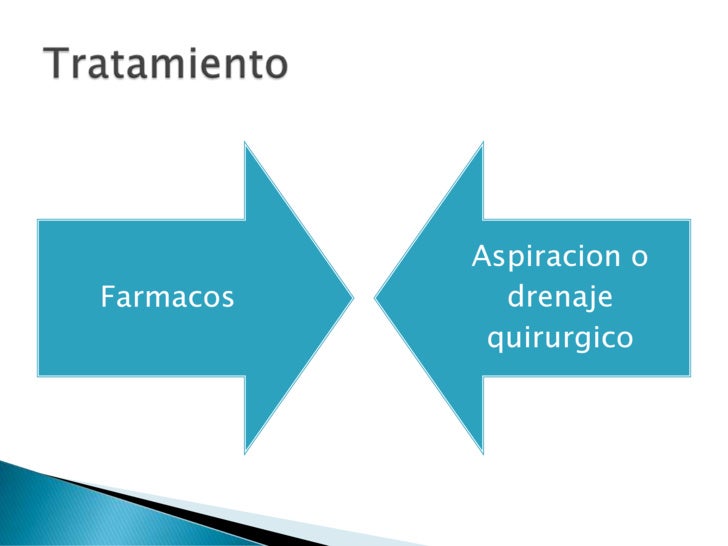 Tratamiento

Farmacos

Aspiracion o drenaje quirurgico